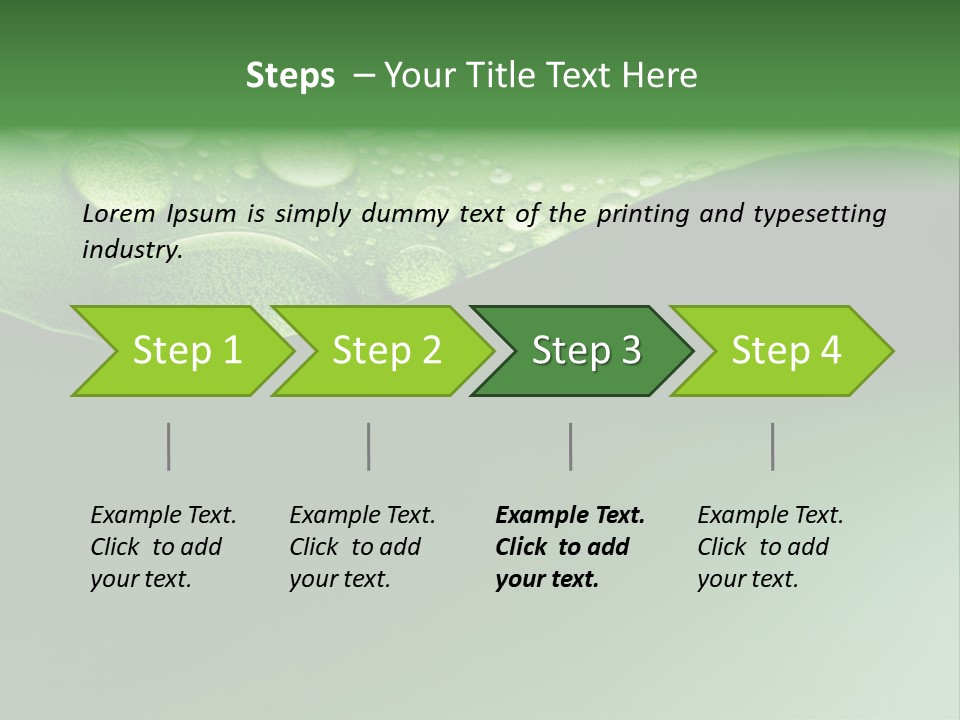 Steps – Your Title Text Here

Lorem Ipsum is simply dummy text of the printing and typesetting industry.

Step 1

Step 2

Step 3

Step 4

Example Text. Click to add your text.

Example Text. Click to add your text.

Example Text. Click to add your text.

Example Text. Click to add your text.